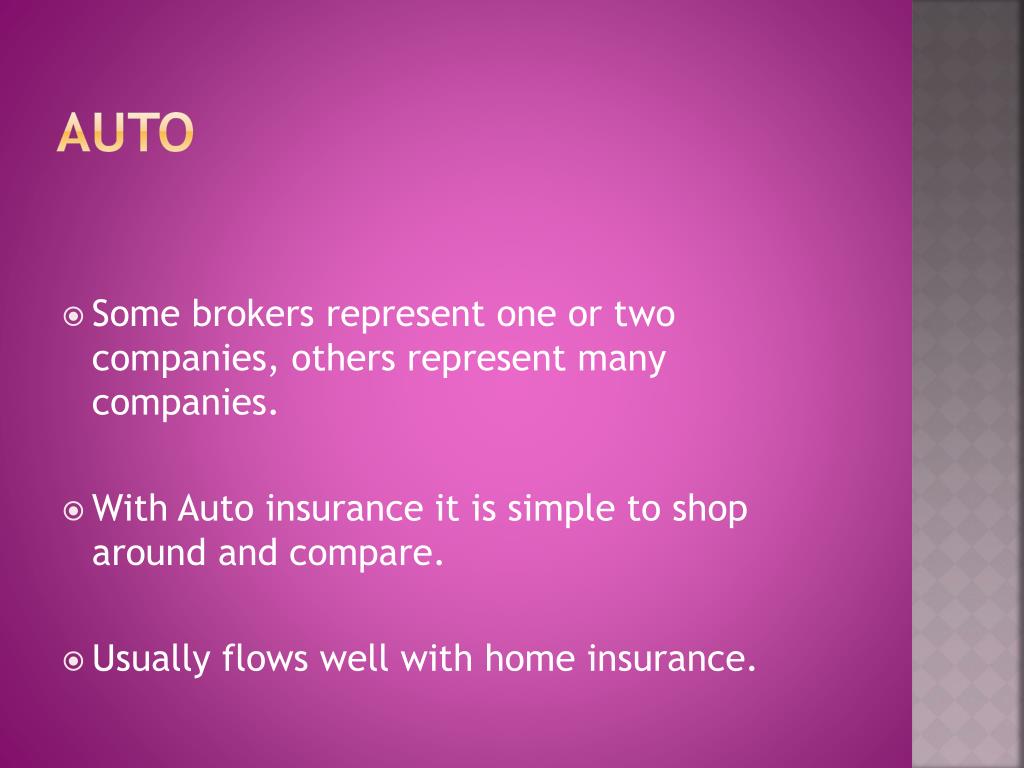 AUTO

Some brokers represent one or two companies, others represent many companies.

With Auto insurance it is simple to shop around and compare.

Usually flows well with home insurance.